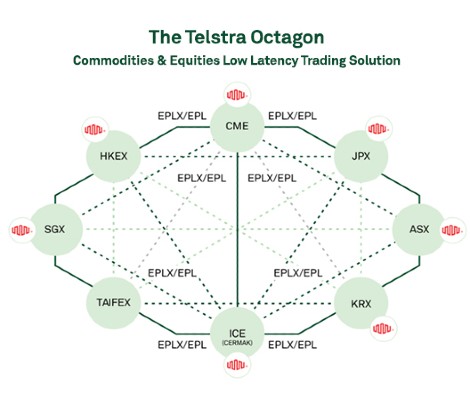 The Telstra Octagon

Commodities & Equities Low Latency Trading Solution

EPLX/EPL
CME
EPLX/EPL

HKEX
JPX

EPLX/EPL
EPLX/EPL

SGX
ASX

EPLX/EPL
EPLX/EPL

TAIFEX
KRX

EPLX/EPL
ICE
(CERMAK)
EPLX/EPL